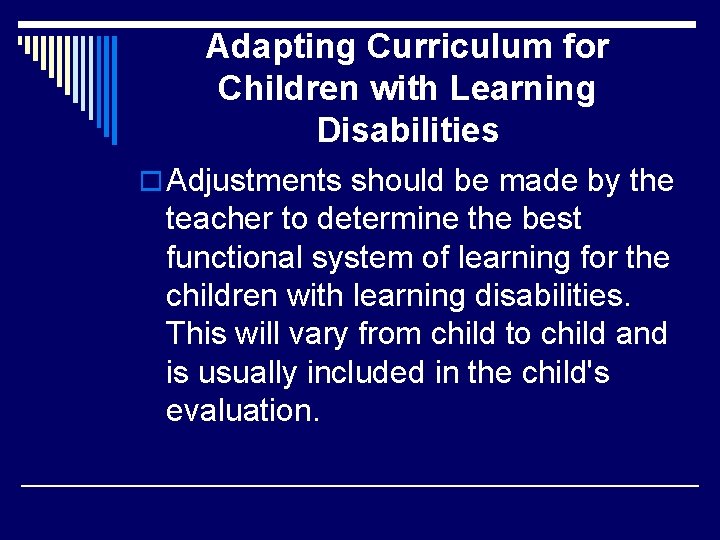 Adapting Curriculum for Children with Learning Disabilities

Adjustments should be made by the teacher to determine the best functional system of learning for the children with learning disabilities. This will vary from child to child and is usually included in the child's evaluation.